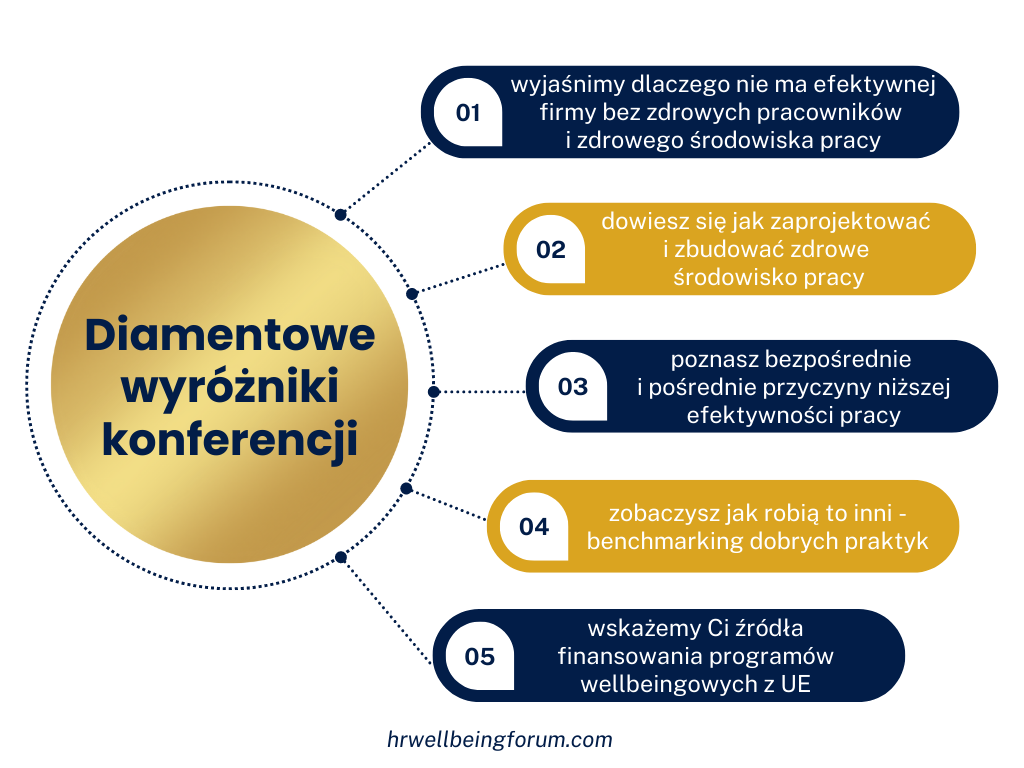 Diamentowe wyróżniki konferencji

01 wyjaśnimy dlaczego nie ma efektywnej firmy bez zdrowych pracowników i zdrowego środowiska pracy

02 dowiesz się jak zaprojektować i zbudować zdrowe środowisko pracy

03 poznasz bezpośrednie i pośrednie przyczyny niższej efektywności pracy

04 zobaczysz jak robią to inni - benchmarking dobrych praktyk

05 wskażemy Ci źródła finansowania programów wellbeingowych z UE

hrwellbeingforum.com